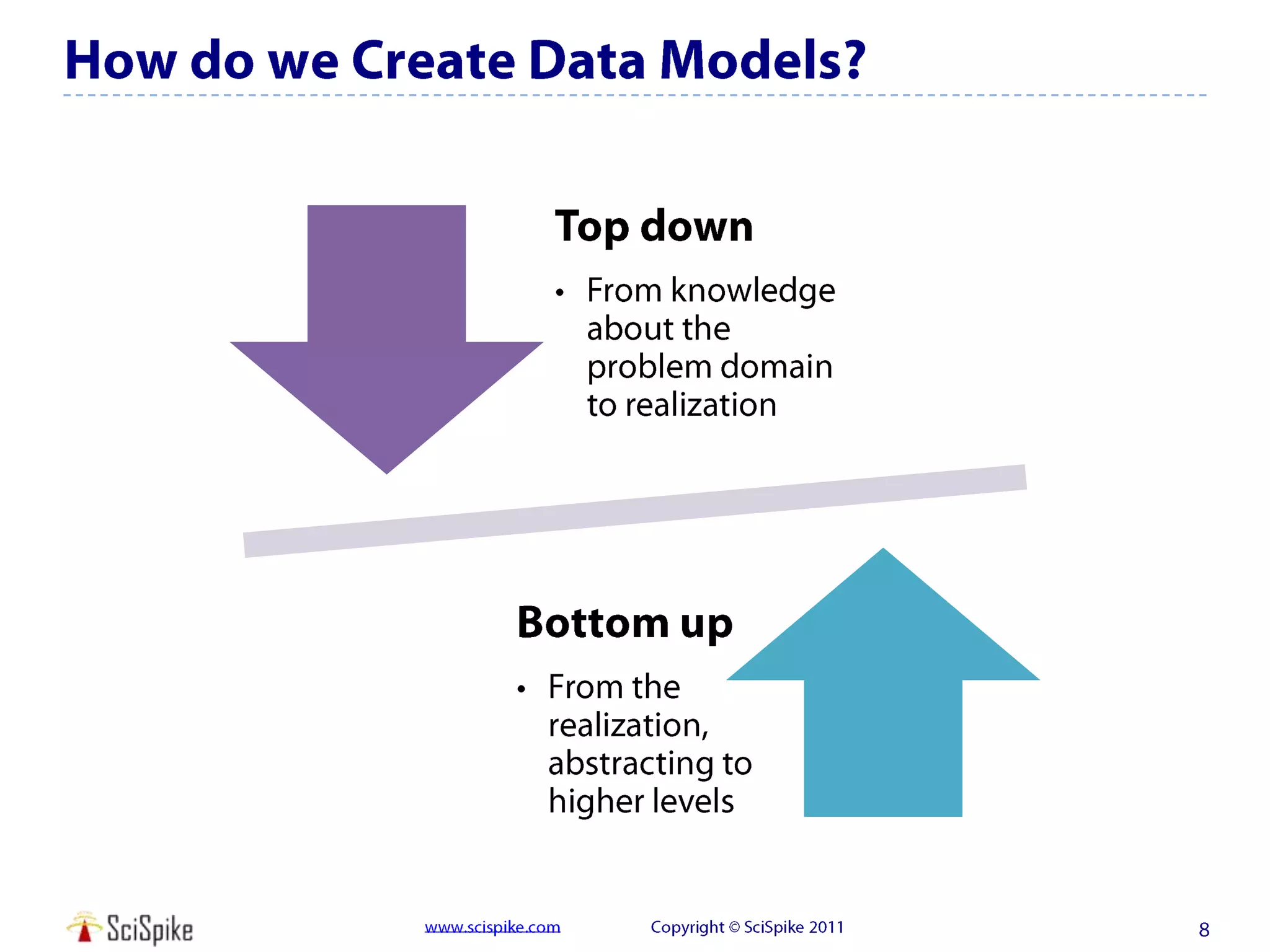 How do we Create Data Models?

Top down

• From knowledge about the problem domain to realization

Bottom up

• From the realization, abstracting to higher levels

SciSpike

www.scispike.com

Copyright © SciSpike 2011

8